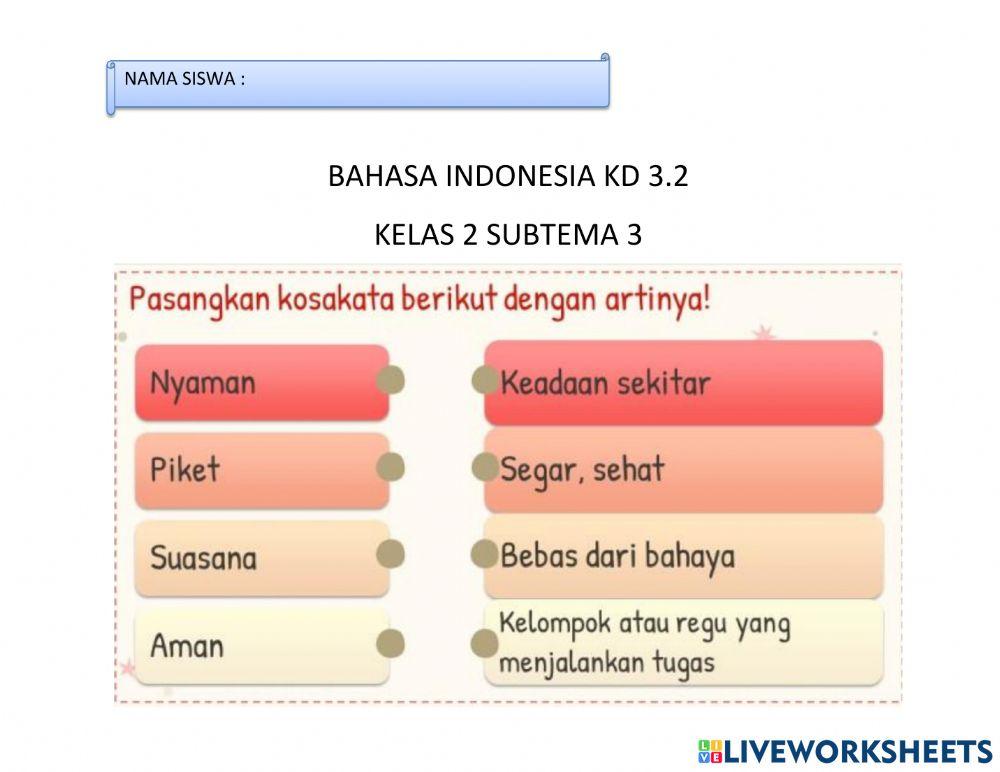 NAMA SISWA :

BAHASA INDONESIA KD 3.2

KELAS 2 SUBTEMA 3

Pasangkan kosakata berikut dengan artinya!

Nyaman

Piket

Suasana

Aman

Keadaan sekitar

Segar, sehat

Bebas dari bahaya

Kelompok atau regu yang menjalankan tugas

LIVEWORKSHEETS